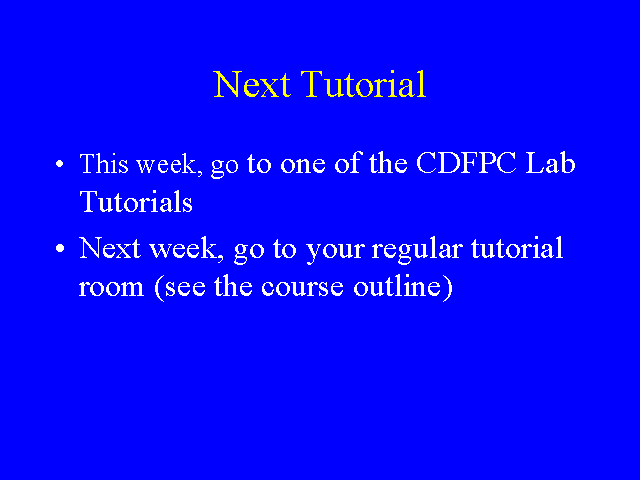 Next Tutorial

• This week, go to one of the CDFPC Lab Tutorials

• Next week, go to your regular tutorial room (see the course outline)